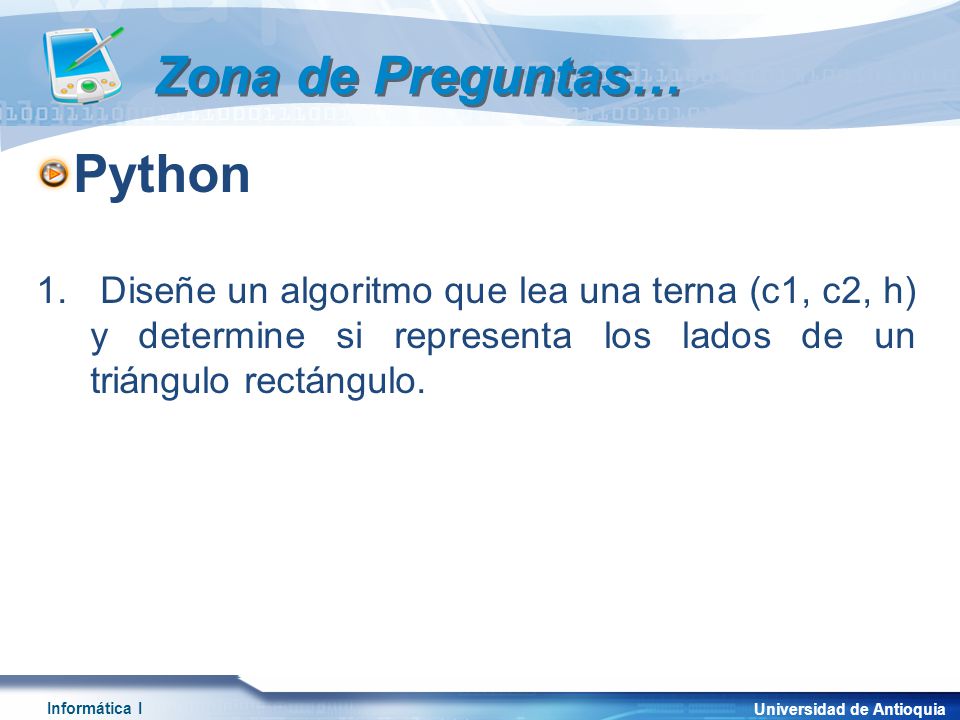 Zona de Preguntas…

Python

1. Diseñe un algoritmo que lea una terna (c1, c2, h) y determine si representa los lados de un triángulo rectángulo.

Informática I

Universidad de Antioquia